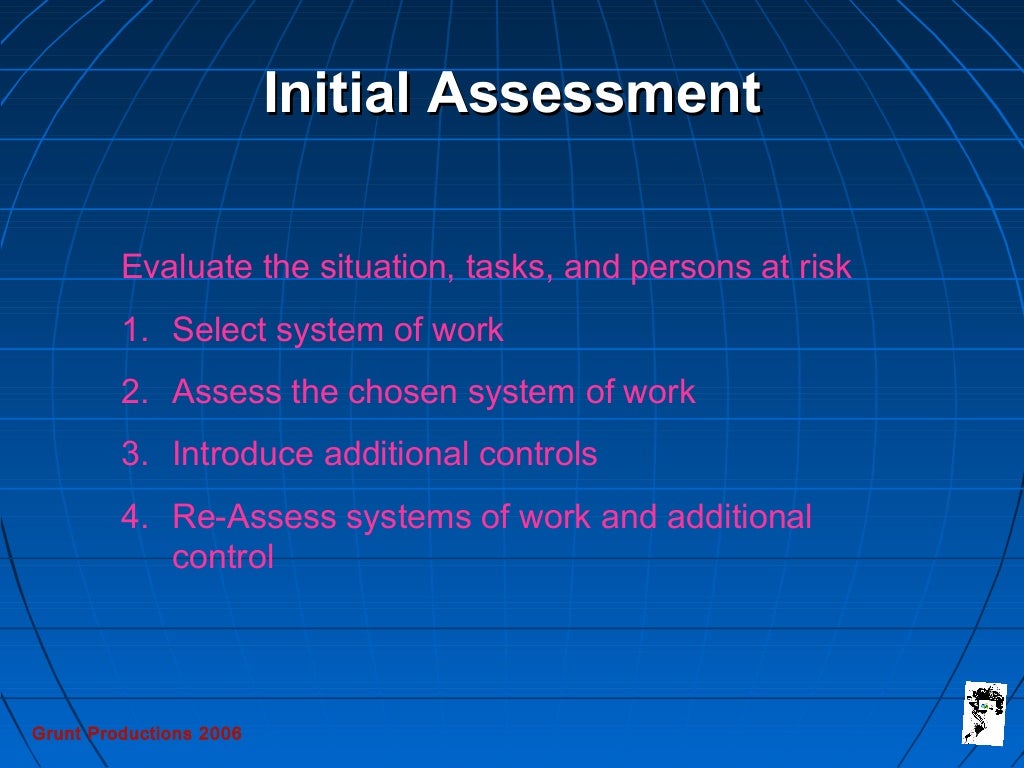 Initial Assessment

Evaluate the situation, tasks, and persons at risk

1. Select system of work
2. Assess the chosen system of work
3. Introduce additional controls
4. Re-Assess systems of work and additional control

Grunt Productions 2006